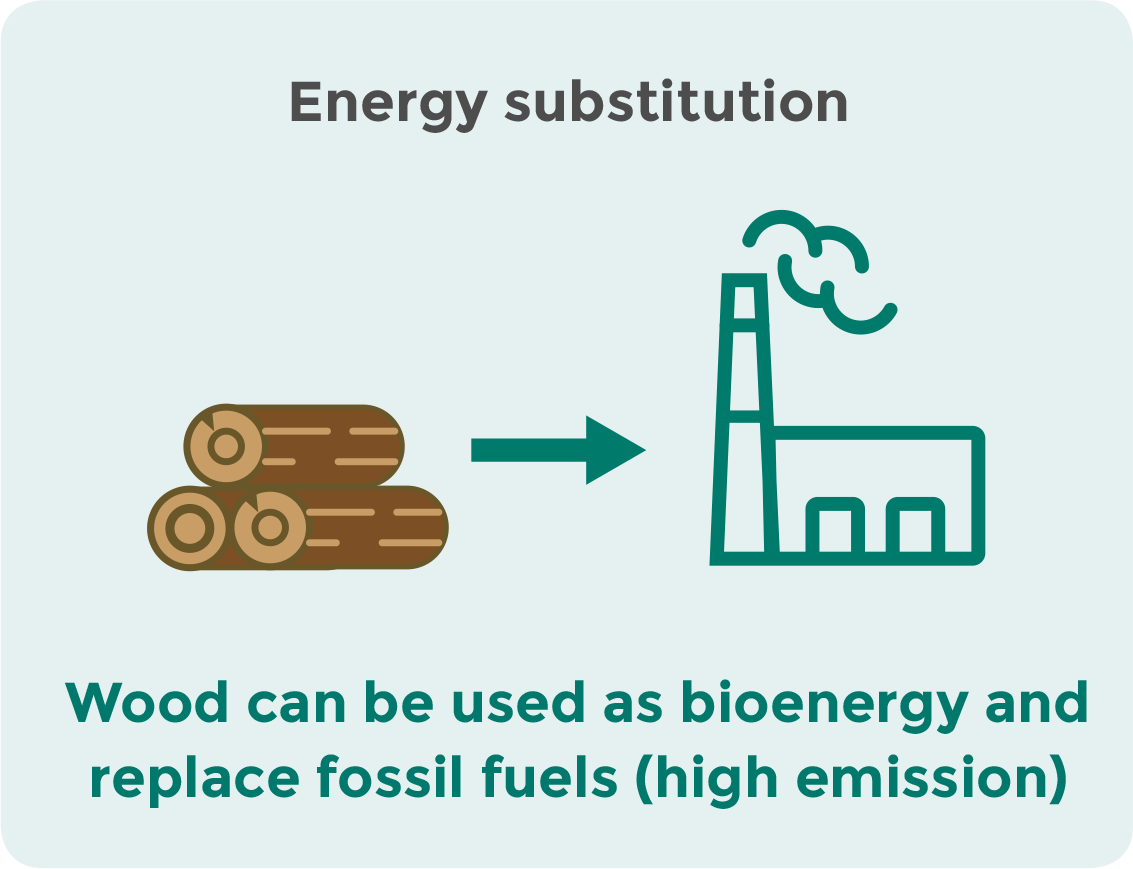 Energy substitution

Wood can be used as bioenergy and replace fossil fuels (high emission)